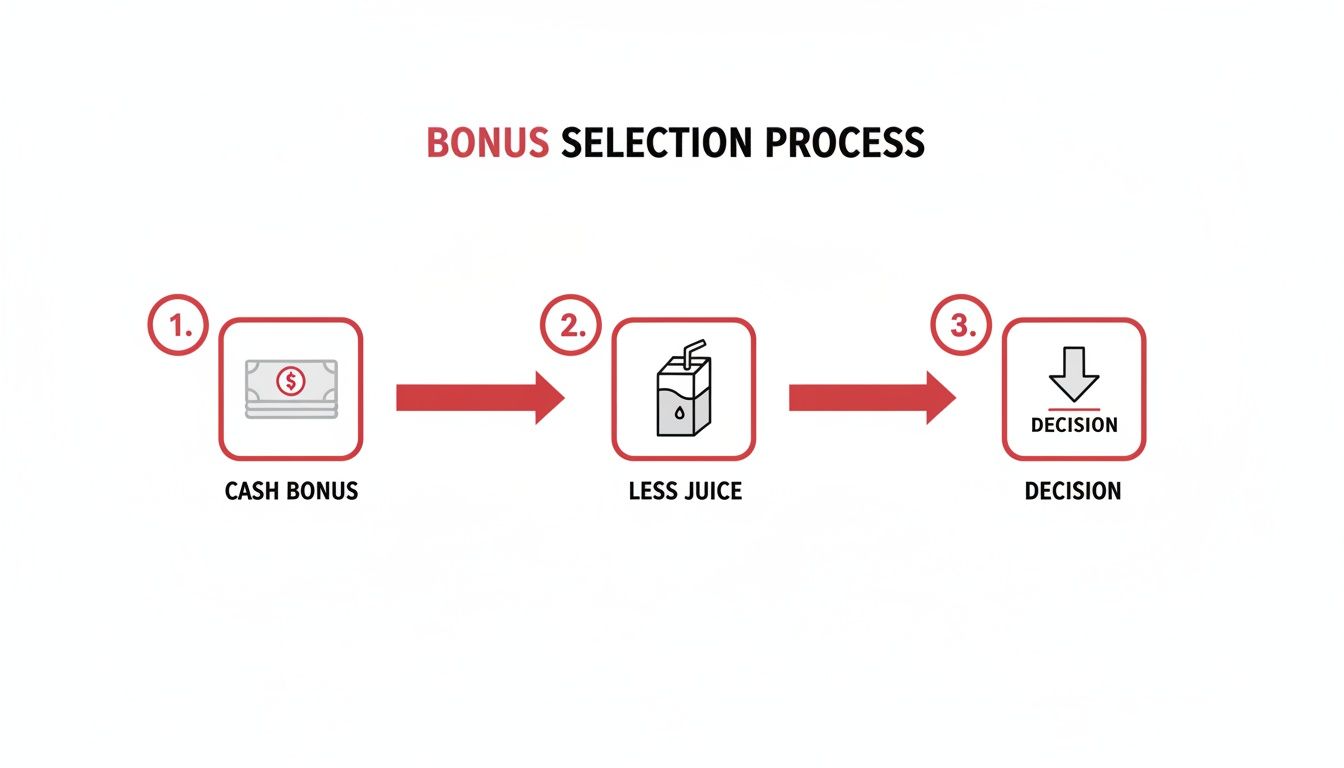 BONUS SELECTION PROCESS

1.

$

CASH BONUS

2.

LESS JUICE

3.

DECISION

DECISION